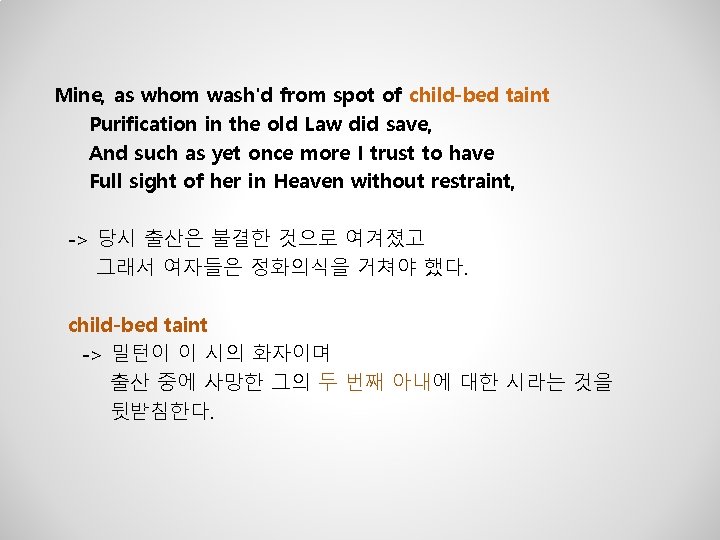 Mine, as whom wash'd from spot of child-bed taint
Purification in the old Law did save,
And such as yet once more I trust to have
Full sight of her in Heaven without restraint,

-> 당시 출산은 불결한 것으로 여겨졌고
그래서 여자들은 정화의식을 거쳐야 했다.

child-bed taint
-> 밀턴이 이 시의 화자이며
출산 중에 사망한 그의 두 번째 아내에 대한 시라는 것을
뒷받침한다.